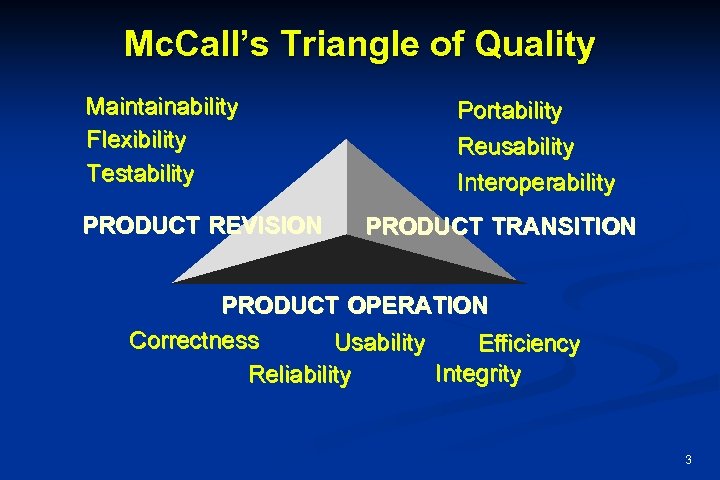 McCall's Triangle of Quality

Maintainability
Flexibility
Testability

Portability
Reusability
Interoperability

PRODUCT REVISION

PRODUCT TRANSITION

PRODUCT OPERATION

Correctness Usability Efficiency
Reliability Integrity

3